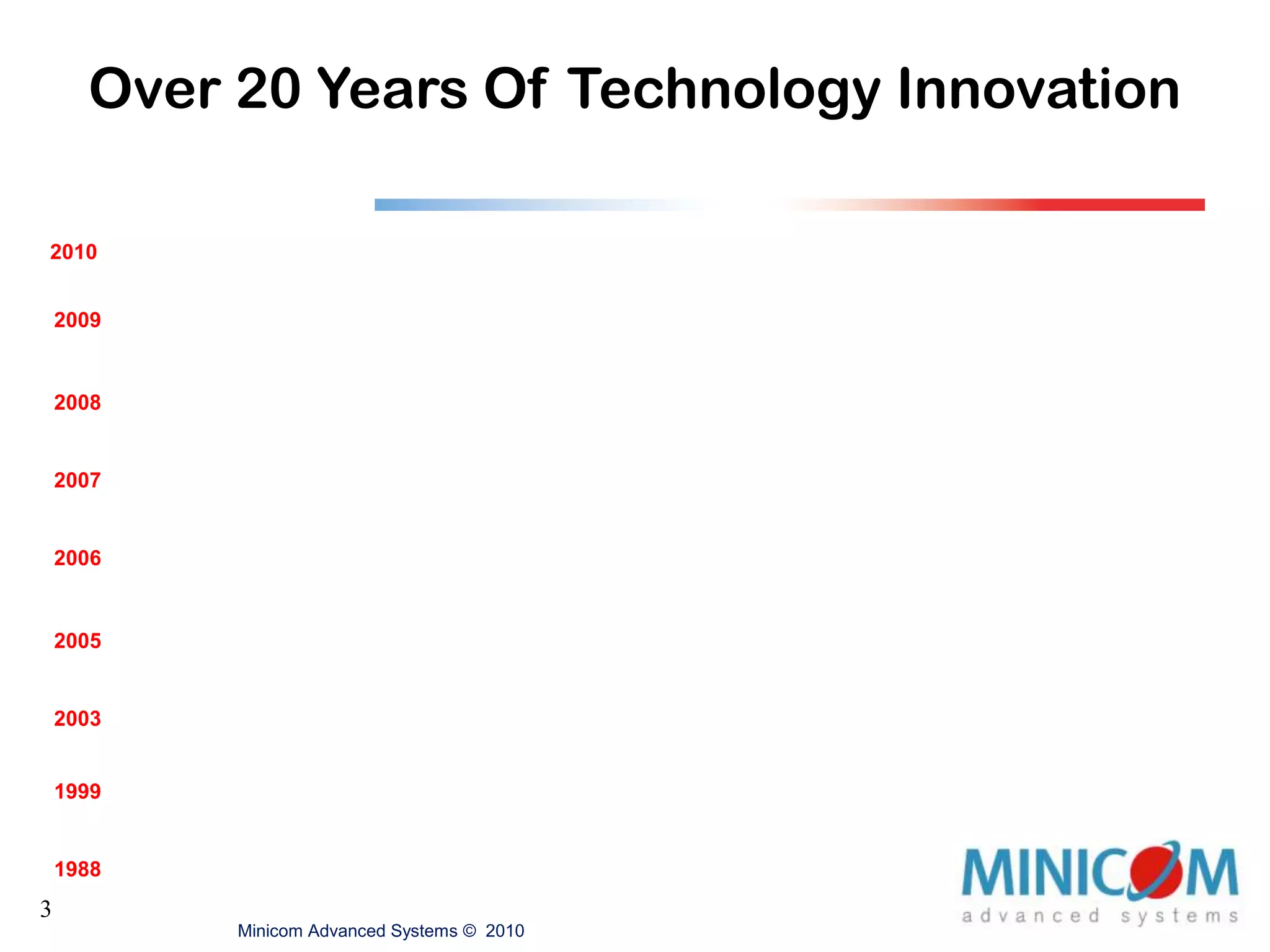 Over 20 Years Of Technology Innovation

2010

2009

2008

2007

2006

2005

2003

1999

1988

3

Minicom Advanced Systems © 2010

MINICOM
advanced systems